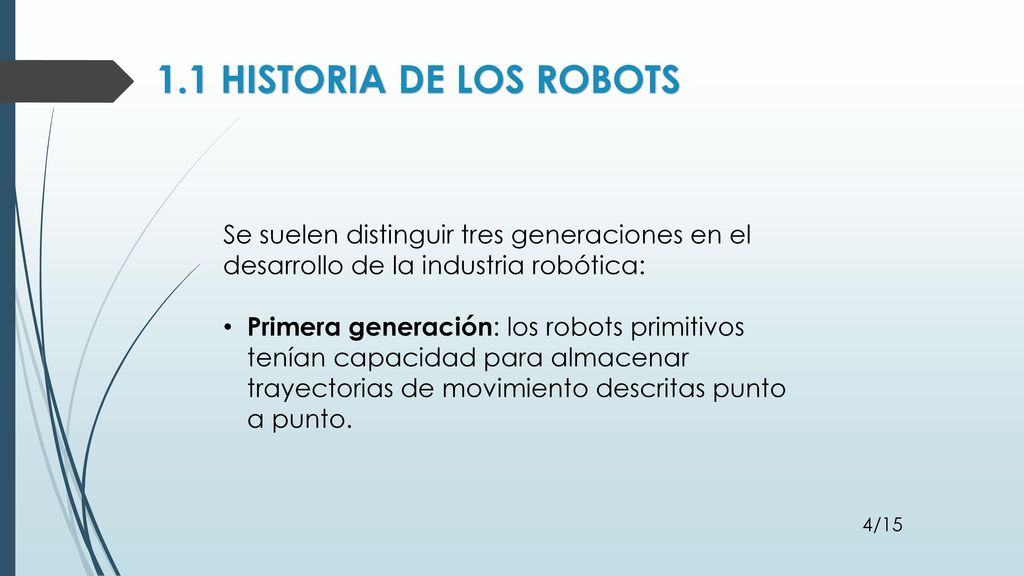 1.1 HISTORIA DE LOS ROBOTS

Se suelen distinguir tres generaciones en el desarrollo de la industria robótica:

• Primera generación: los robots primitivos tenían capacidad para almacenar trayectorias de movimiento descritas punto a punto.

4/15